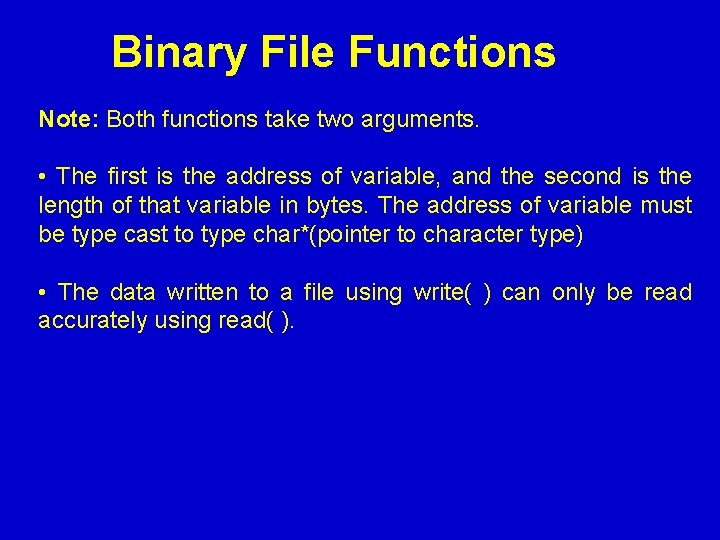 Binary File Functions

Note: Both functions take two arguments.

• The first is the address of variable, and the second is the length of that variable in bytes. The address of variable must be type cast to type char*(pointer to character type)

• The data written to a file using write( ) can only be read accurately using read( ).